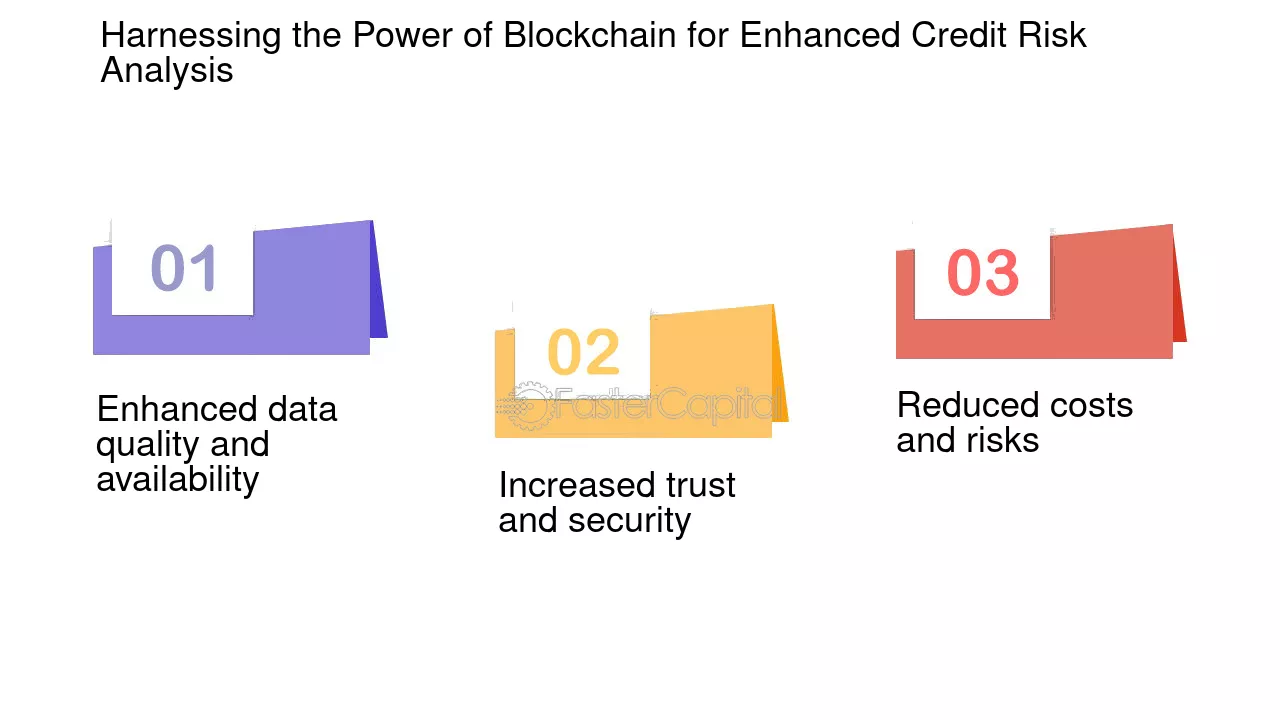 Harnessing the Power of Blockchain for Enhanced Credit Risk Analysis

01

Enhanced data quality and availability

02

Increased trust and security

03

Reduced costs and risks

FasterCapital